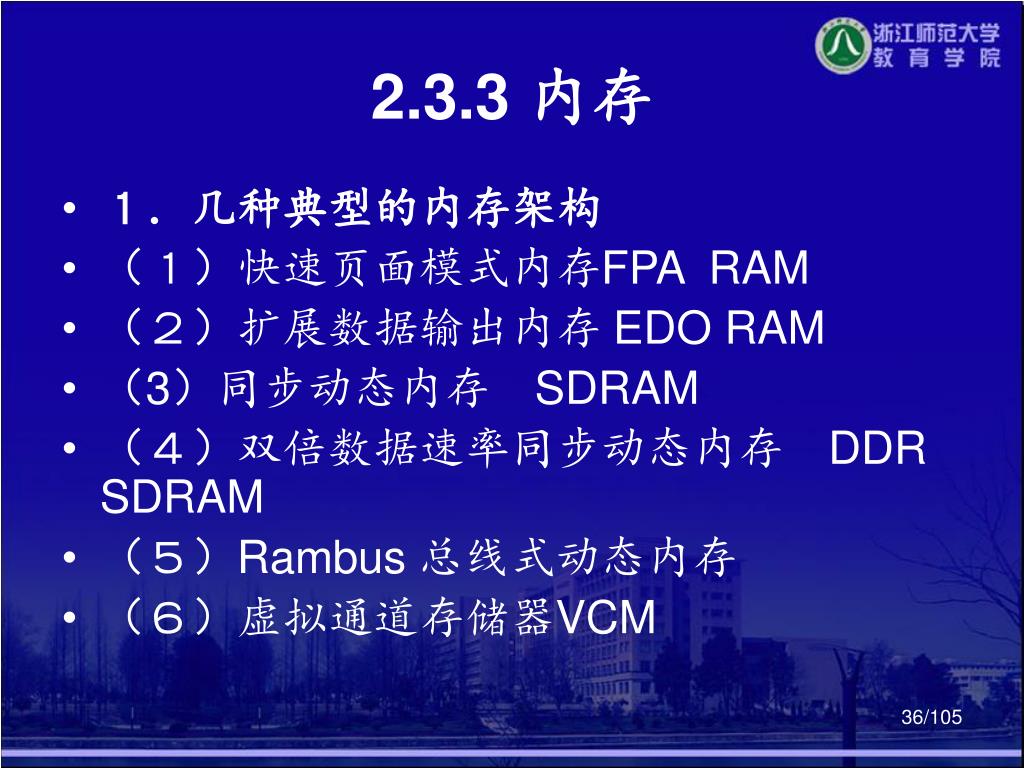 浙江师范大学
教育学院

2.3.3 内存

• １．几种典型的内存架构
• （１）快速页面模式内存FPA RAM
• （２）扩展数据输出内存 EDO RAM
• （3）同步动态内存 SDRAM
• （４）双倍数据速率同步动态内存 DDR SDRAM
• （５）Rambus 总线式动态内存
• （６）虚拟通道存储器VCM

36/105